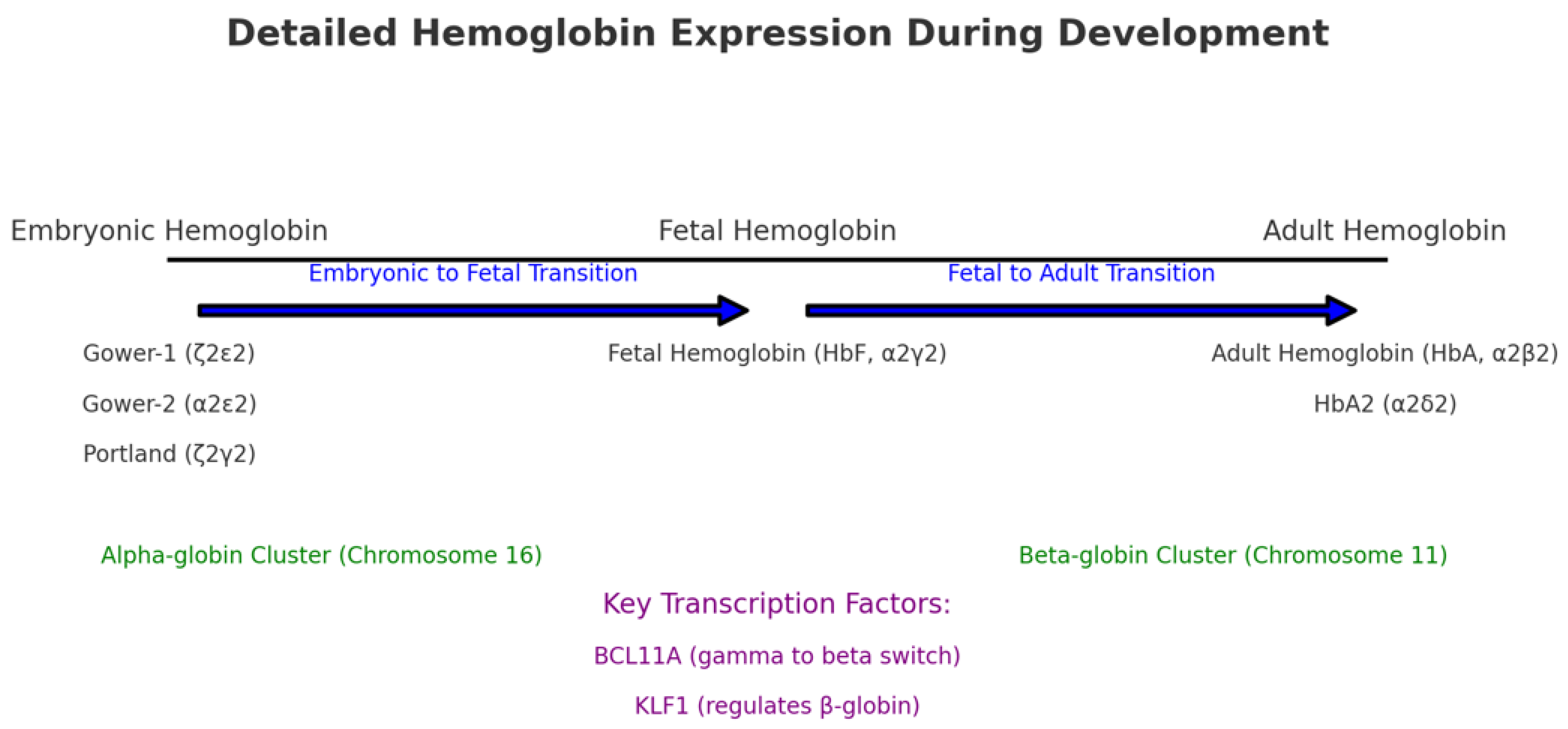 Detailed Hemoglobin Expression During Development

Embryonic Hemoglobin

Fetal Hemoglobin

Adult Hemoglobin

Embryonic to Fetal Transition

Fetal to Adult Transition

Gower-1 (ζ2ε2)

Gower-2 (α2ε2)

Portland (ζ2γ2)

Fetal Hemoglobin (HbF, α2γ2)

Adult Hemoglobin (HbA, α2β2)

HbA2 (α2δ2)

Alpha-globin Cluster (Chromosome 16)

Beta-globin Cluster (Chromosome 11)

Key Transcription Factors:

BCL11A (gamma to beta switch)

KLF1 (regulates β-globin)